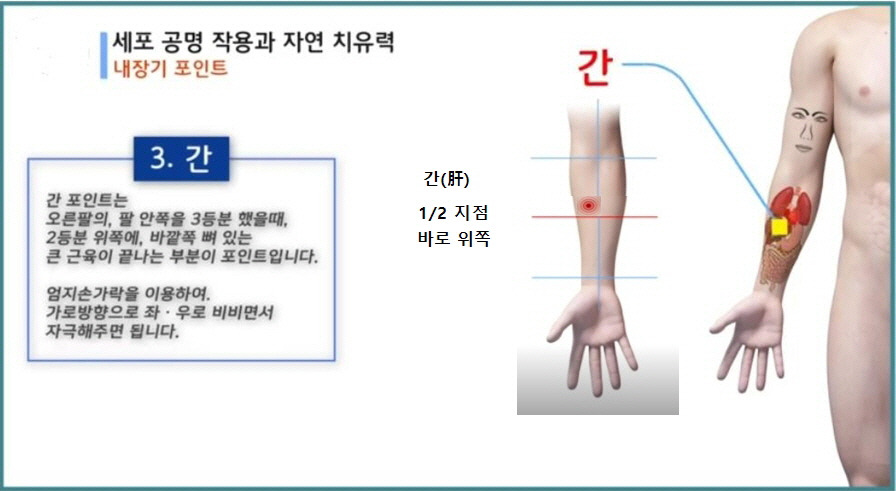 세포 공명 작용과 자연 치유력
내장기 포인트

3. 간

간 포인트는
오른팔의, 팔 안쪽을 3등분 했을때,
2등분 위쪽에, 바깥쪽 뼈 있는
큰 근육이 끝나는 부분이 포인트입니다.

엄지손가락을 이용하여.
가로방향으로 좌 · 우로 비비면서
자극해주면 됩니다.

간(肝)
1/2 지점
바로 위쪽

간